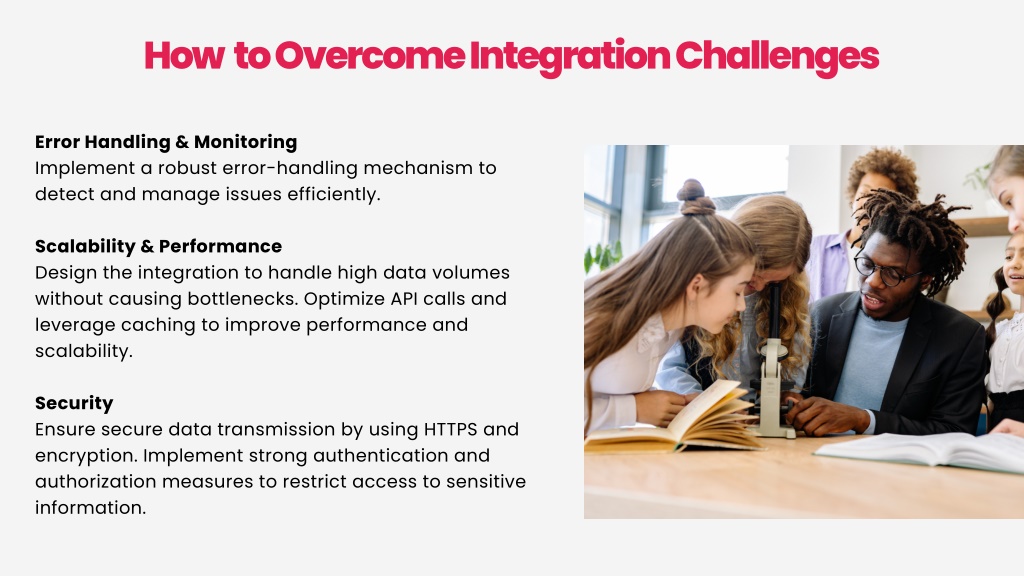 How to Overcome Integration Challenges

Error Handling & Monitoring
Implement a robust error-handling mechanism to detect and manage issues efficiently.

Scalability & Performance
Design the integration to handle high data volumes without causing bottlenecks. Optimize API calls and leverage caching to improve performance and scalability.

Security
Ensure secure data transmission by using HTTPS and encryption. Implement strong authentication and authorization measures to restrict access to sensitive information.